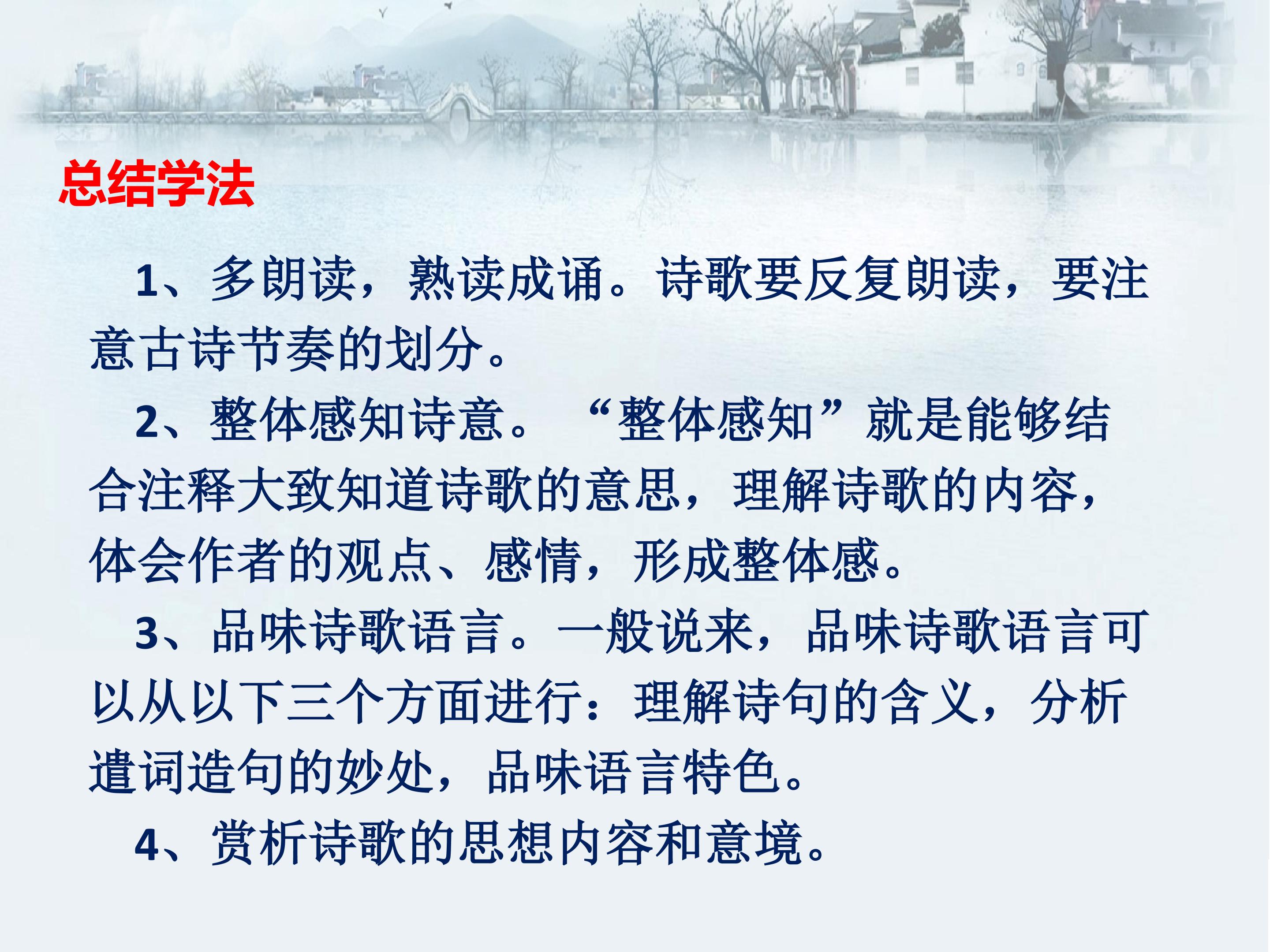 总结学法

1、多朗读，熟读成诵。诗歌要反复朗读，要注意古诗节奏的划分。

2、整体感知诗意。“整体感知”就是能够结合注释大致知道诗歌的意思，理解诗歌的内容，体会作者的观点、感情，形成整体感。

3、品味诗歌语言。一般说来，品味诗歌语言可以从以下三个方面进行：理解诗句的含义，分析遣词造句的妙处，品味语言特色。

4、赏析诗歌的思想内容和意境。